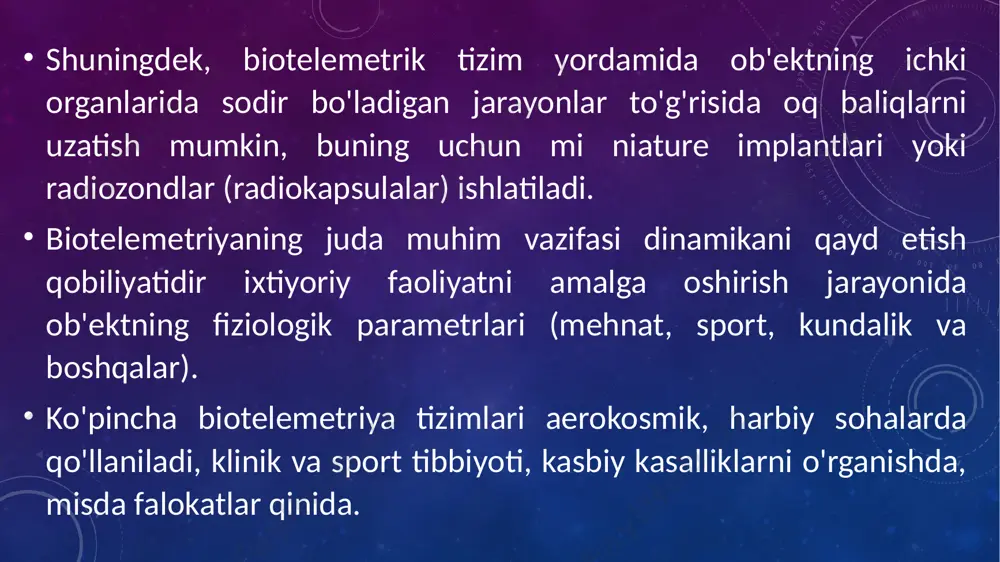 • Shuningdek, biotelemetrik tizim yordamida ob'ektning ichki organlarida sodir bo'ladigan jarayonlar to'g'risida oq baliqlarni uzatish mumkin, buning uchun mi niature implantlari yoki radiozondlar (radiokapsulalar) ishlatiladi.

• Biotelemetriyaning juda muhim vazifasi dinamikani qayd etish qobiliyatidir ixtiyoriy faoliyatni amalga oshirish jarayonida ob'ektning fiziologik parametrlari (mehnat, sport, kundalik va boshqalar).

• Ko'pincha biotelemetriya tizimlari aerokosmik, harbiy sohalarda qo'llaniladi, klinik va sport tibbiyoti, kasbiy kasalliklarni o'rganishda, misda falokatlar qinida.